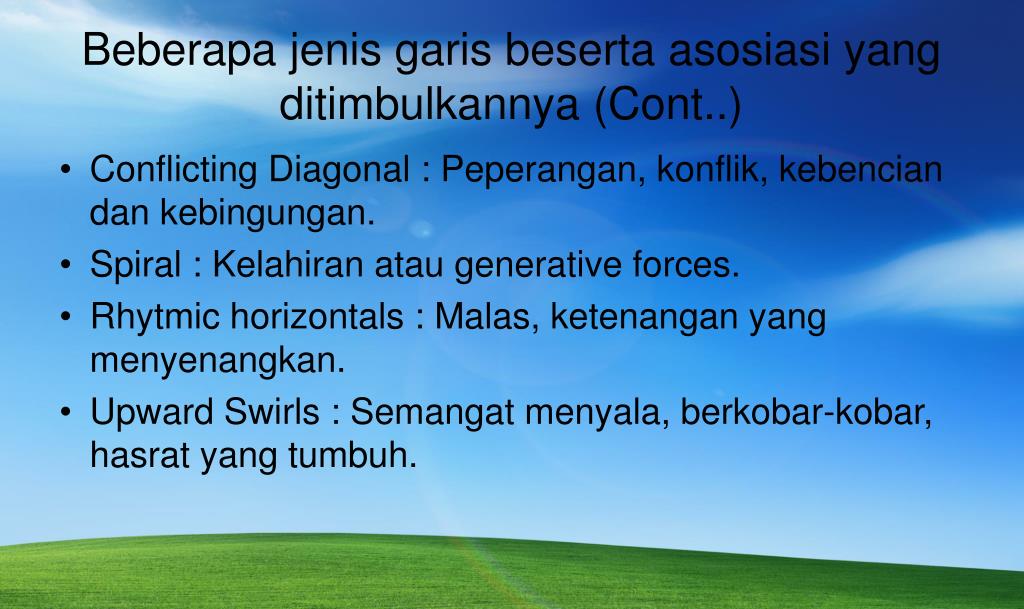 Beberapa jenis garis beserta asosiasi yang ditimbulkannya (Cont..)

• Conflicting Diagonal : Peperangan, konflik, kebencian dan kebingungan.
• Spiral : Kelahiran atau generative forces.
• Rhytmic horizontals : Malas, ketenangan yang menyenangkan.
• Upward Swirls : Semangat menyala, berkobar-kobar, hasrat yang tumbuh.